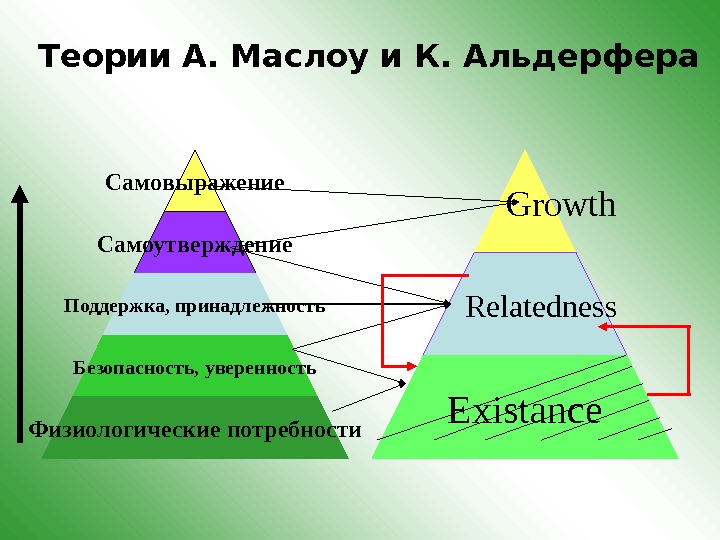 Теории А. Маслоу и К. Альдерфера

Самовыражение

Самоутверждение

Поддержка, принадлежность

Безопасность, уверенность

Физиологические потребности

Growth

Relatedness

Existance